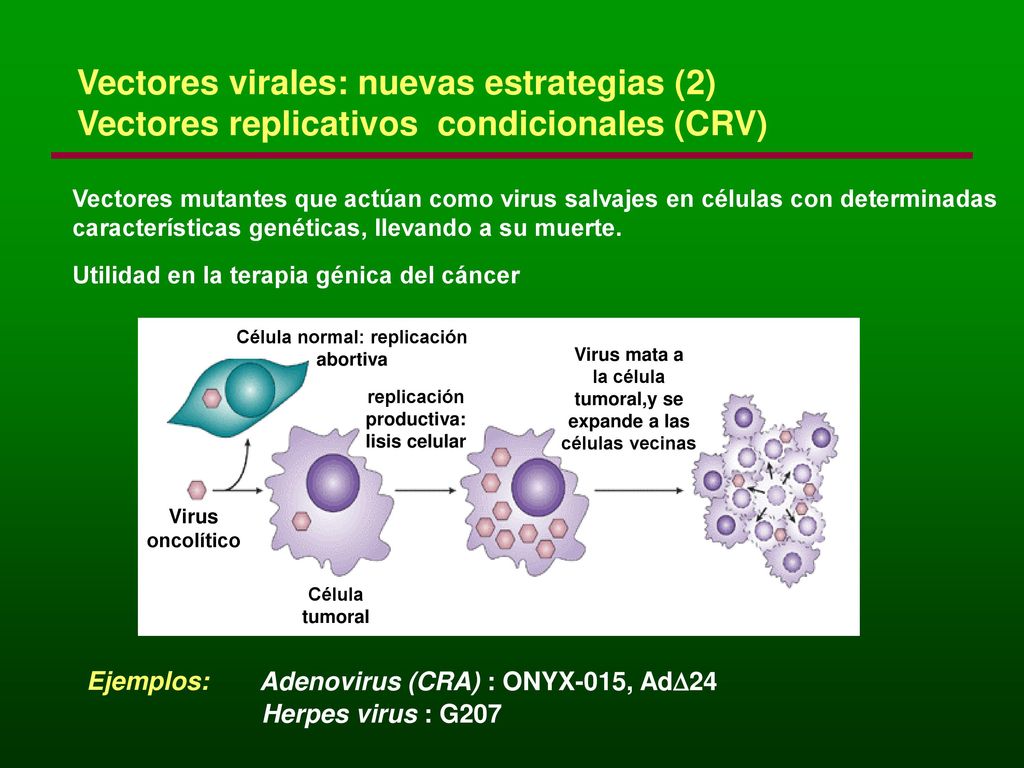 Vectores virales: nuevas estrategias (2)
Vectores replicativos condicionales (CRV)

Vectores mutantes que actúan como virus salvajes en células con determinadas características genéticas, llevando a su muerte.

Utilidad en la terapia génica del cáncer

Célula normal: replicación abortiva

replicación productiva: lisis celular

Virus mata a la célula tumoral,y se expande a las células vecinas

Virus oncolítico

Célula tumoral

Ejemplos: Adenovirus (CRA) : ONYX-015, Ad$\Delta$24
Herpes virus : G207